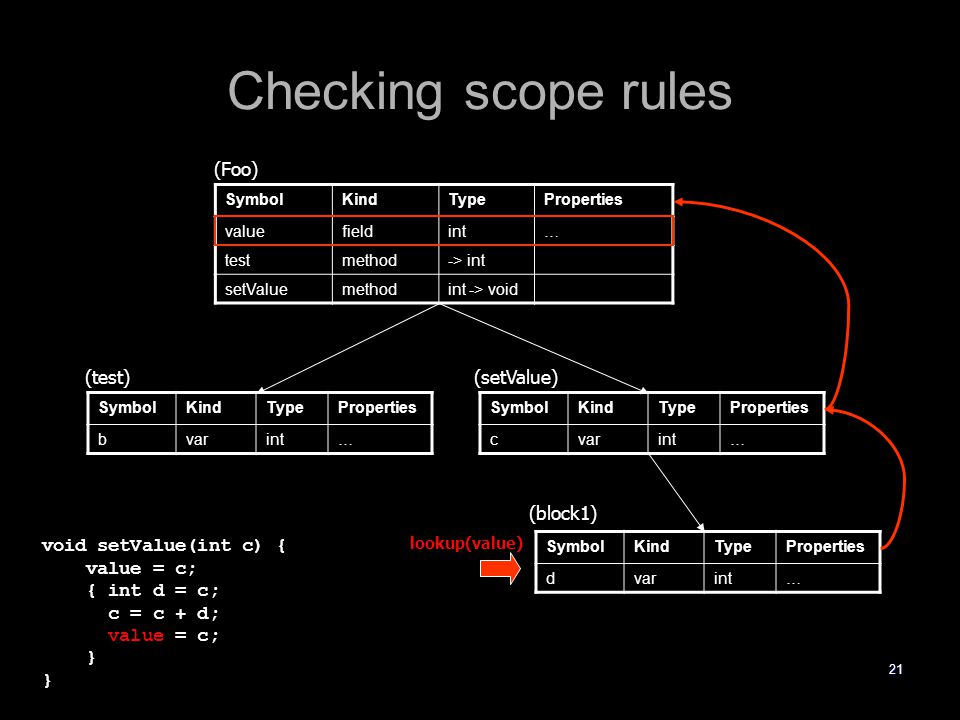 Checking scope rules

(Foo)

| Symbol | Kind | Type | Properties |
|---|---|---|---|
| value | field | int | … |
| test | method | -> int | |
| setValue | method | int -> void | |

(test)

| Symbol | Kind | Type | Properties |
|---|---|---|---|
| b | var | int | … |

(setValue)

| Symbol | Kind | Type | Properties |
|---|---|---|---|
| c | var | int | … |

(block1)

lookup(value)

| Symbol | Kind | Type | Properties |
|---|---|---|---|
| d | var | int | … |

void setValue(int c) {
value = c;
{ int d = c;
c = c + d;
value = c;
}
}

21